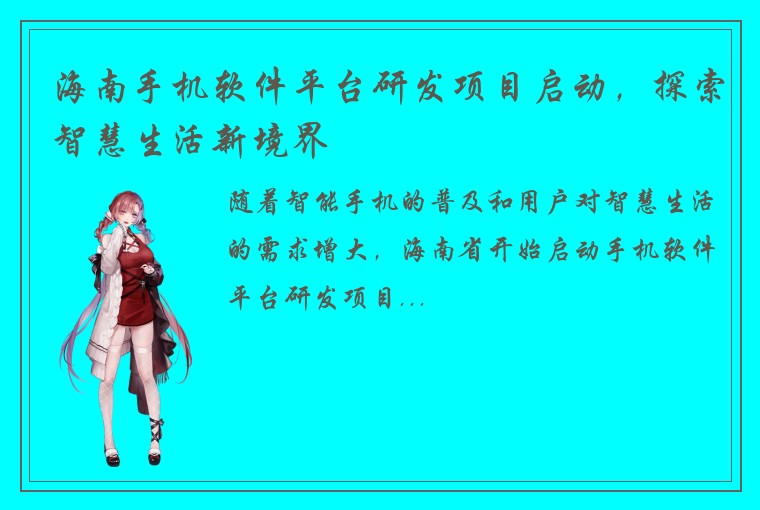 海南手机软件平台研发项目启动，探索智慧生活新境界

随着智能手机的普及和用户对智慧生活的需求增大，海南省开始启动手机软件平台研发项目...